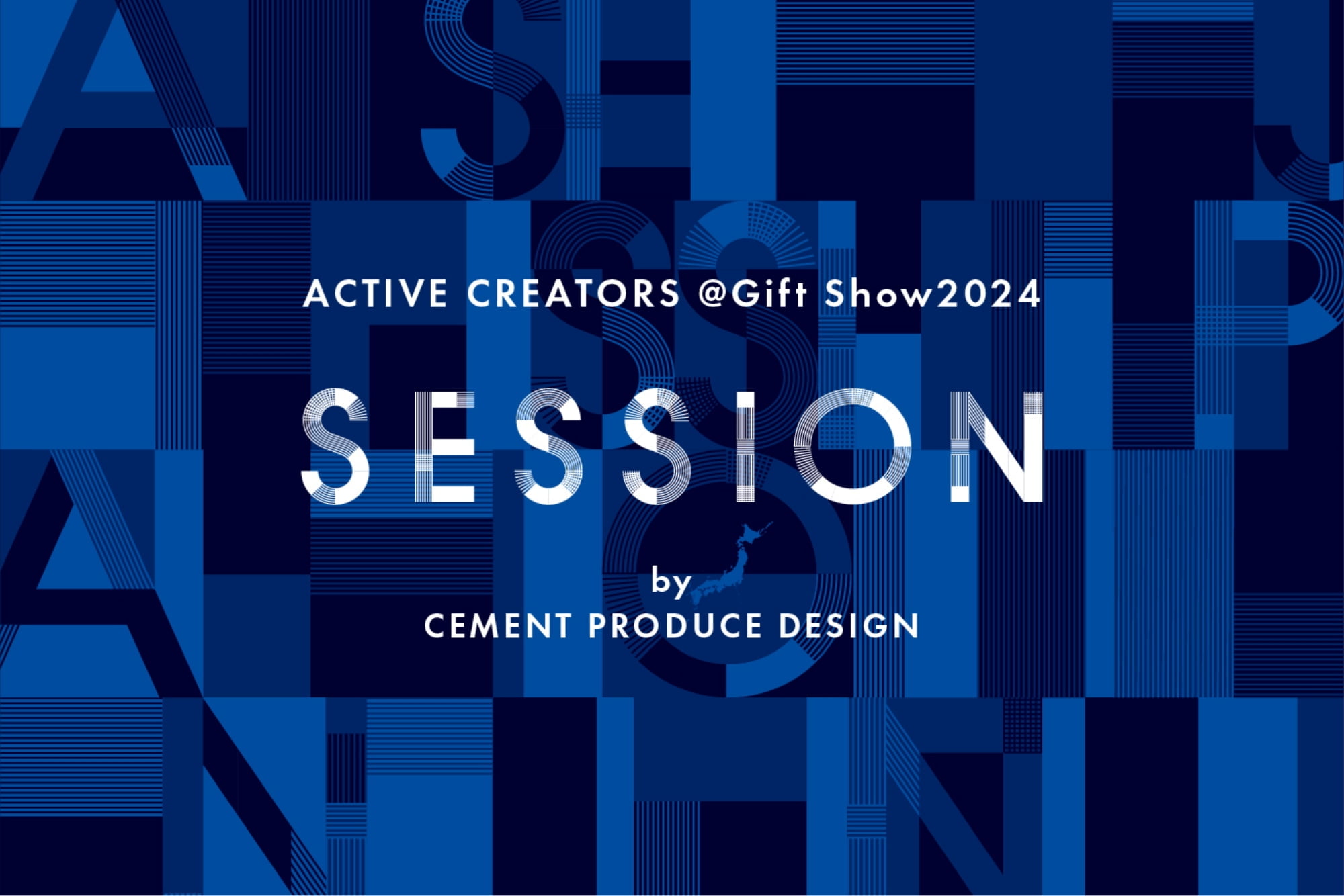 ACTIVE CREATORS @Gift Show2024

SESSION

by
CEMENT PRODUCE DESIGN